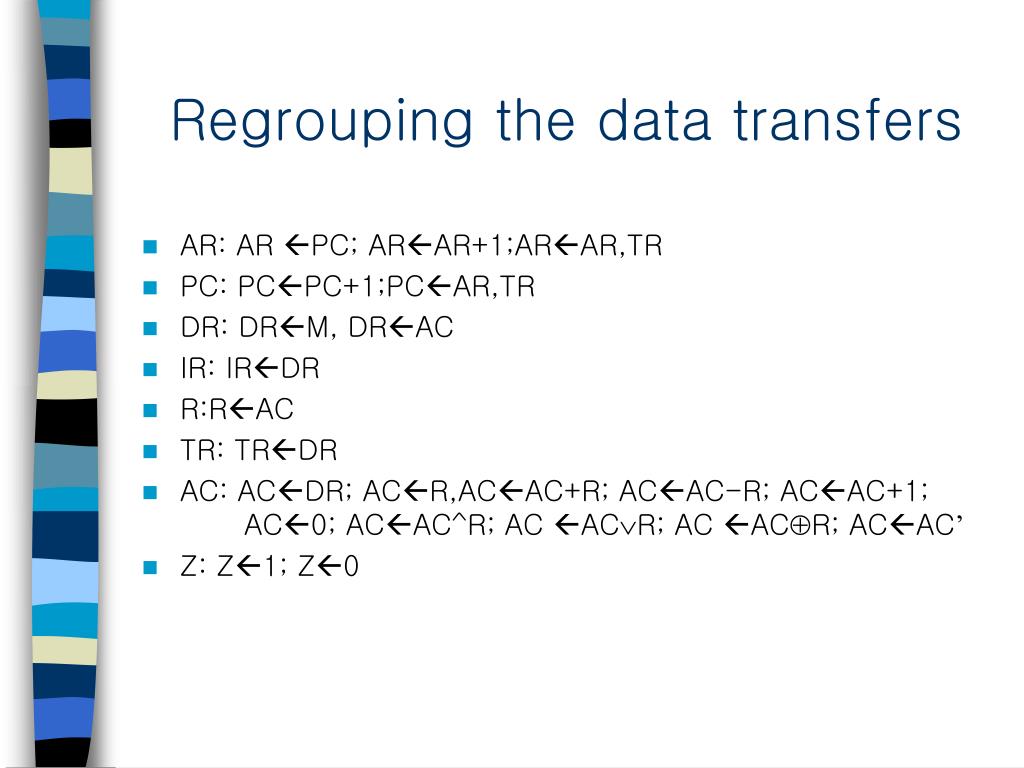 Regrouping the data transfers

- AR: AR ←PC; AR←AR+1;AR←AR,TR
- PC: PC←PC+1;PC←AR,TR
- DR: DR←M, DR←AC
- IR: IR←DR
- R:R←AC
- TR: TR←DR
- AC: AC←DR; AC←R,AC←AC+R; AC←AC-R; AC←AC+1; AC←0; AC←AC^R; AC ←AC∨R; AC ←AC⊕R; AC←AC'
- Z: Z←1; Z←0